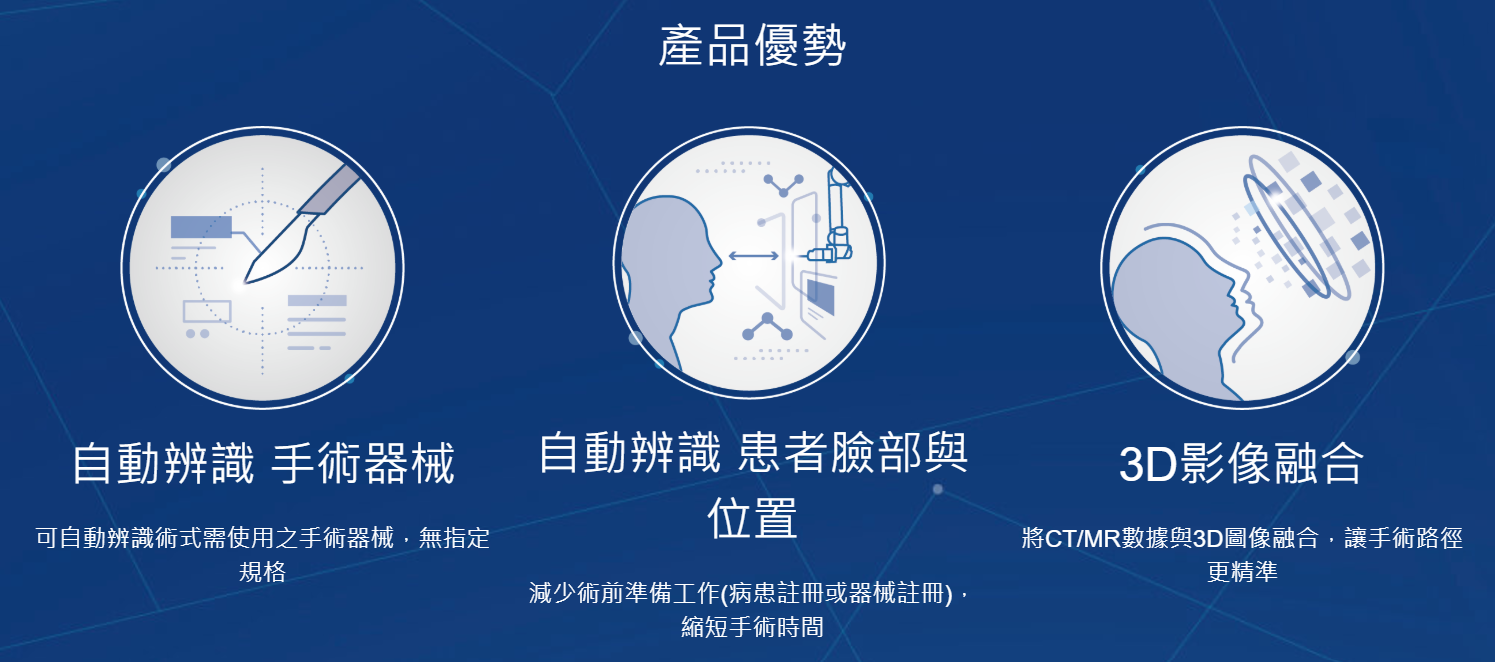 產品優勢

自動辨識 手術器械

可自動辨識術式需使用之手術器械，無指定規格

自動辨識 患者臉部與位置

減少術前準備工作(病患註冊或器械註冊)，縮短手術時間

3D影像融合

將CT/MR數據與3D圖像融合，讓手術路徑更精準